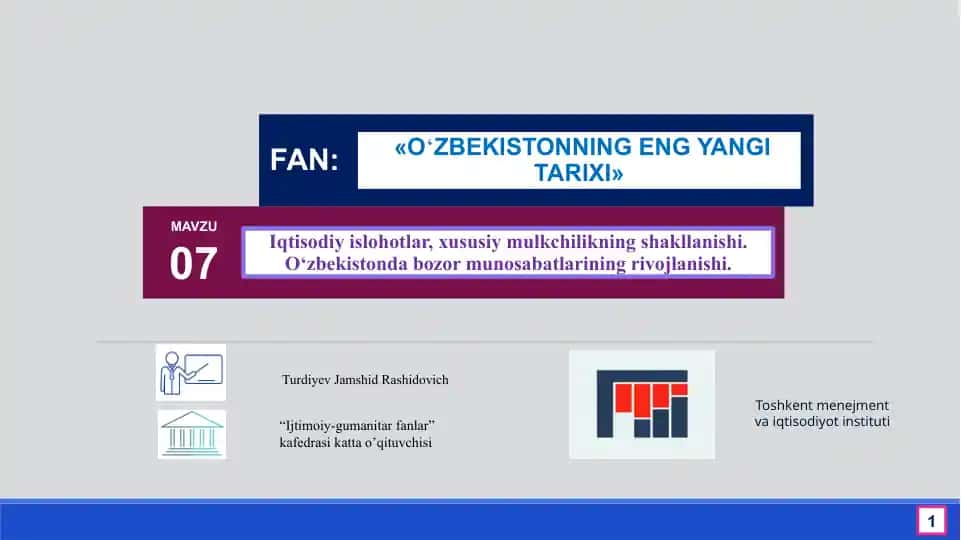 FAN: «O‘ZBEKISTONNING ENG YANGI TARIXI»

MAVZU
07

Iqtisodiy islohotlar, xususiy mulkchilikning shakllanishi. O‘zbekistonda bozor munosabatlarining rivojlanishi.

Turdiyev Jamshid Rashidovich

“Ijtimoiy-gumanitar fanlar” kafedrasi katta o’qituvchisi

Toshkent menejment va iqtisodiyot instituti

1